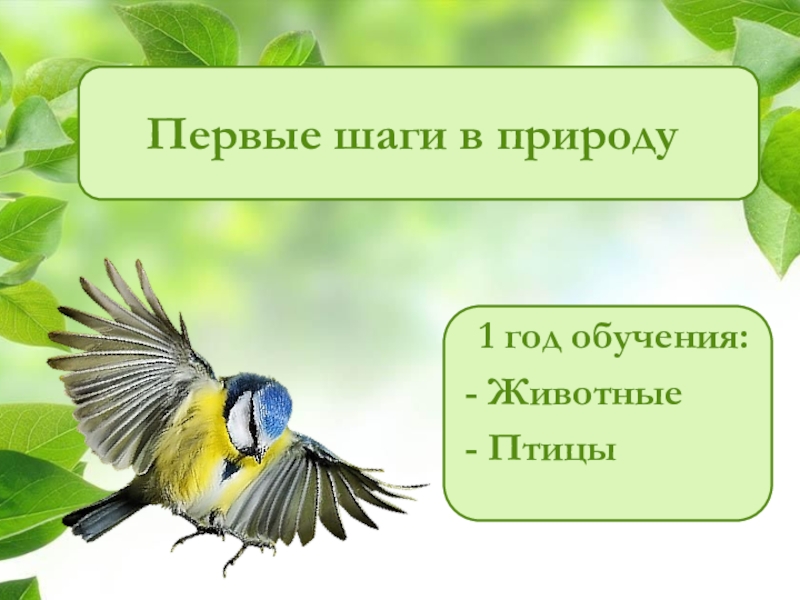 Первые шаги в природу

1 год обучения:
- Животные
- Птицы